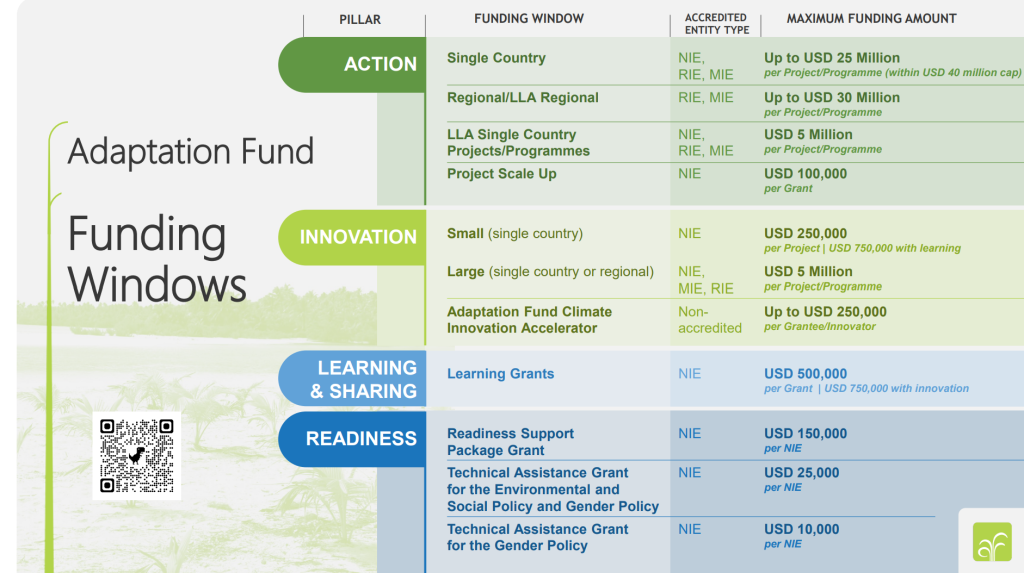 Adaptation Fund

Funding Windows

| PILLAR | FUNDING WINDOW | ACCREDITED ENTITY TYPE | MAXIMUM FUNDING AMOUNT |
|---|---|---|---|
| ACTION | Single Country | NIE, RIE, MIE | Up to USD 25 Million per Project/Programme (within USD 40 million cap) |
| | Regional/LLA Regional | RIE, MIE | Up to USD 30 Million per Project/Programme |
| | LLA Single Country Projects/Programmes | NIE, RIE, MIE | USD 5 Million per Project/Programme |
| | Project Scale Up | NIE | USD 100,000 per Grant |
| INNOVATION | Small (single country) | NIE | USD 250,000 per Project \| USD 750,000 with learning |
| | Large (single country or regional) | NIE, MIE, RIE | USD 5 Million per Project/Programme |
| | Adaptation Fund Climate Innovation Accelerator | Non-accredited | Up to USD 250,000 per Grantee/Innovator |
| LEARNING & SHARING | Learning Grants | NIE | USD 500,000 per Grant \| USD 750,000 with innovation |
| READINESS | Readiness Support Package Grant | NIE | USD 150,000 per NIE |
| | Technical Assistance Grant for the Environmental and Social Policy and Gender Policy | NIE | USD 25,000 per NIE |
| | Technical Assistance Grant for the Gender Policy | NIE | USD 10,000 per NIE |